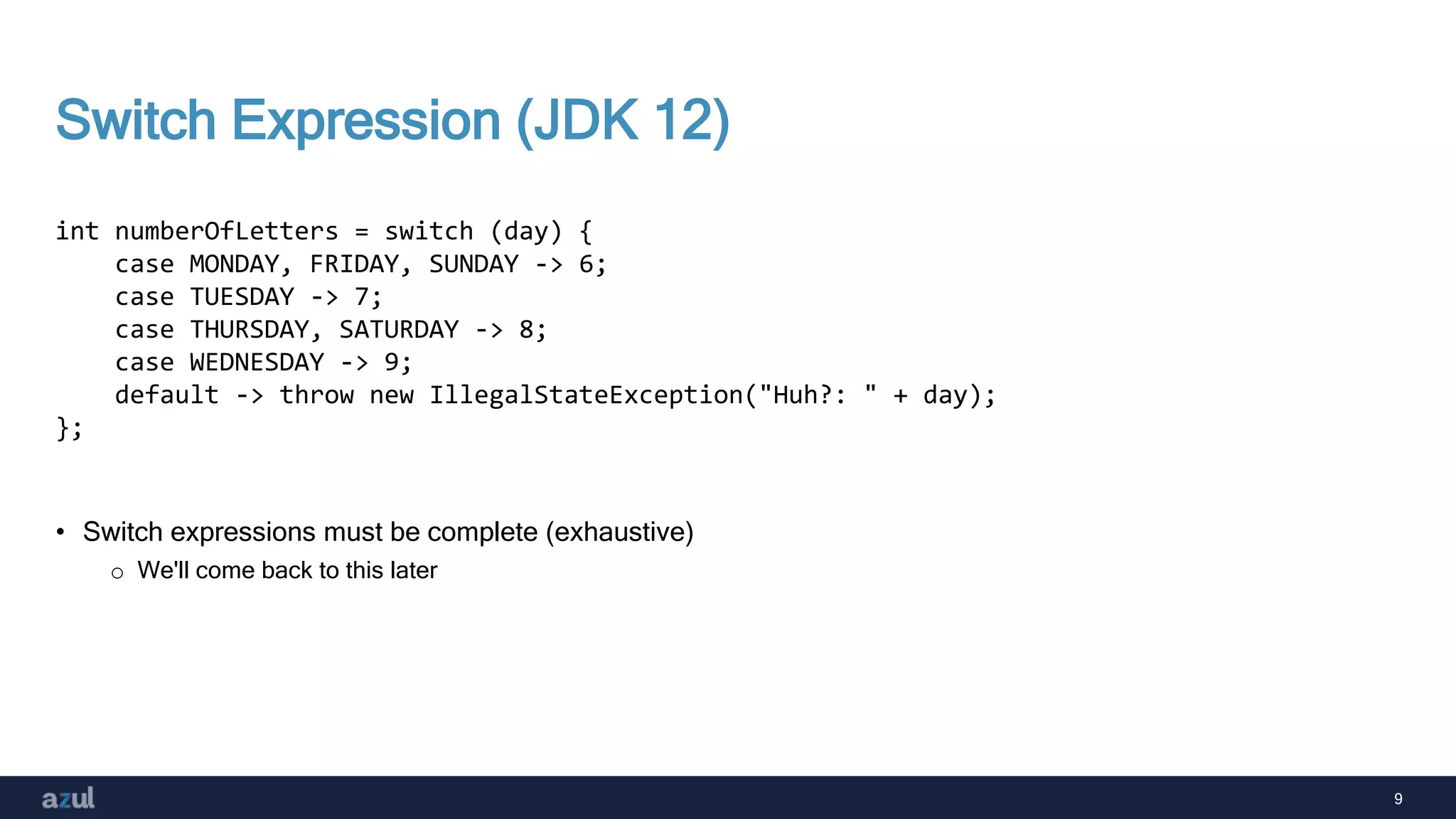 Switch Expression (JDK 12)

int numberOfLetters = switch (day) {
    case MONDAY, FRIDAY, SUNDAY -> 6;
    case TUESDAY -> 7;
    case THURSDAY, SATURDAY -> 8;
    case WEDNESDAY -> 9;
    default -> throw new IllegalStateException("Huh?: " + day);
};

• Switch expressions must be complete (exhaustive)
  ○ We'll come back to this later

azul

9